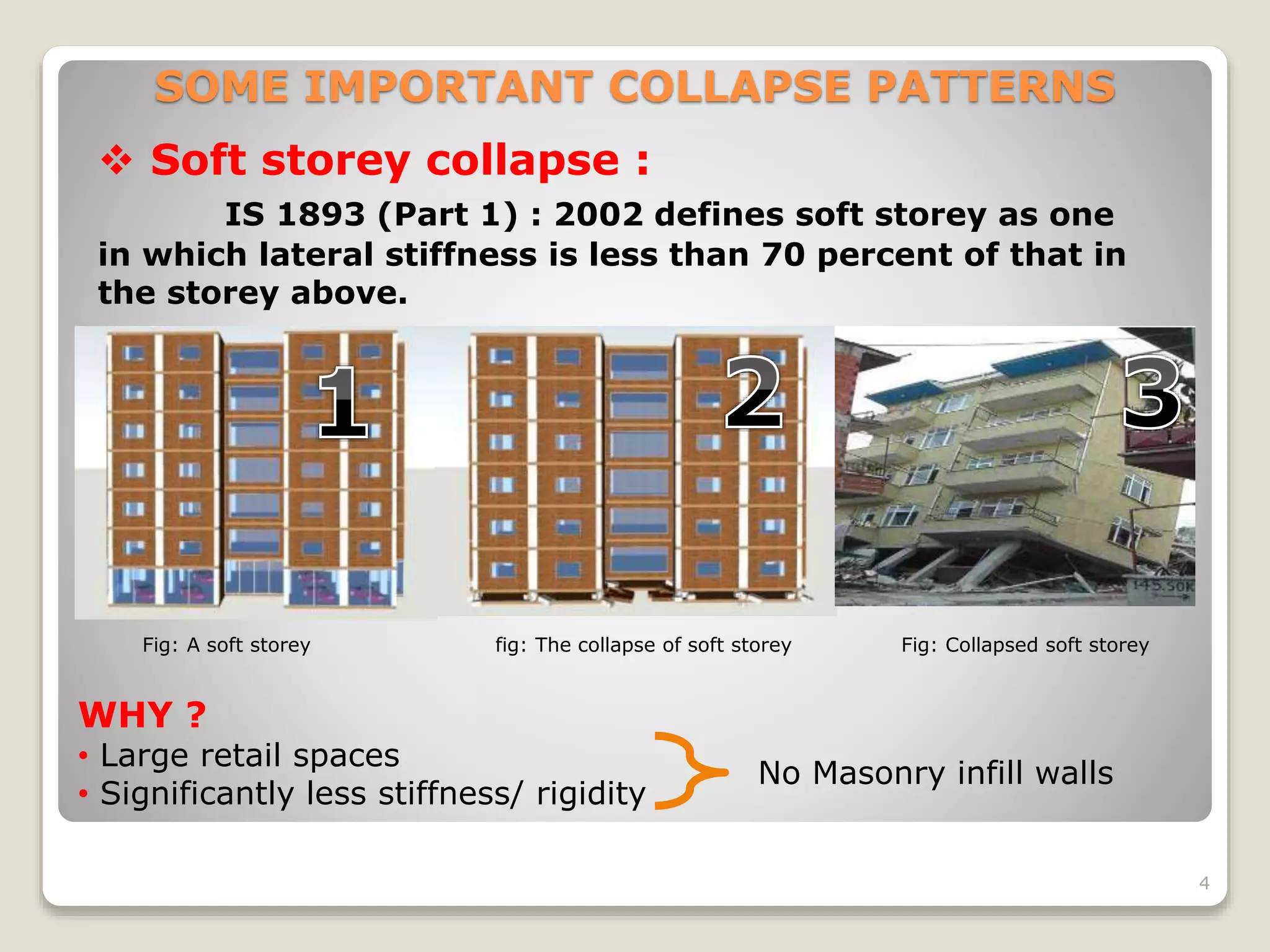 SOME IMPORTANT COLLAPSE PATTERNS

❖ Soft storey collapse :

IS 1893 (Part 1) : 2002 defines soft storey as one in which lateral stiffness is less than 70 percent of that in the storey above.

1

2

3

145.50K

Fig: A soft storey

fig: The collapse of soft storey

Fig: Collapsed soft storey

WHY ?

• Large retail spaces
• Significantly less stiffness/ rigidity

No Masonry infill walls

4